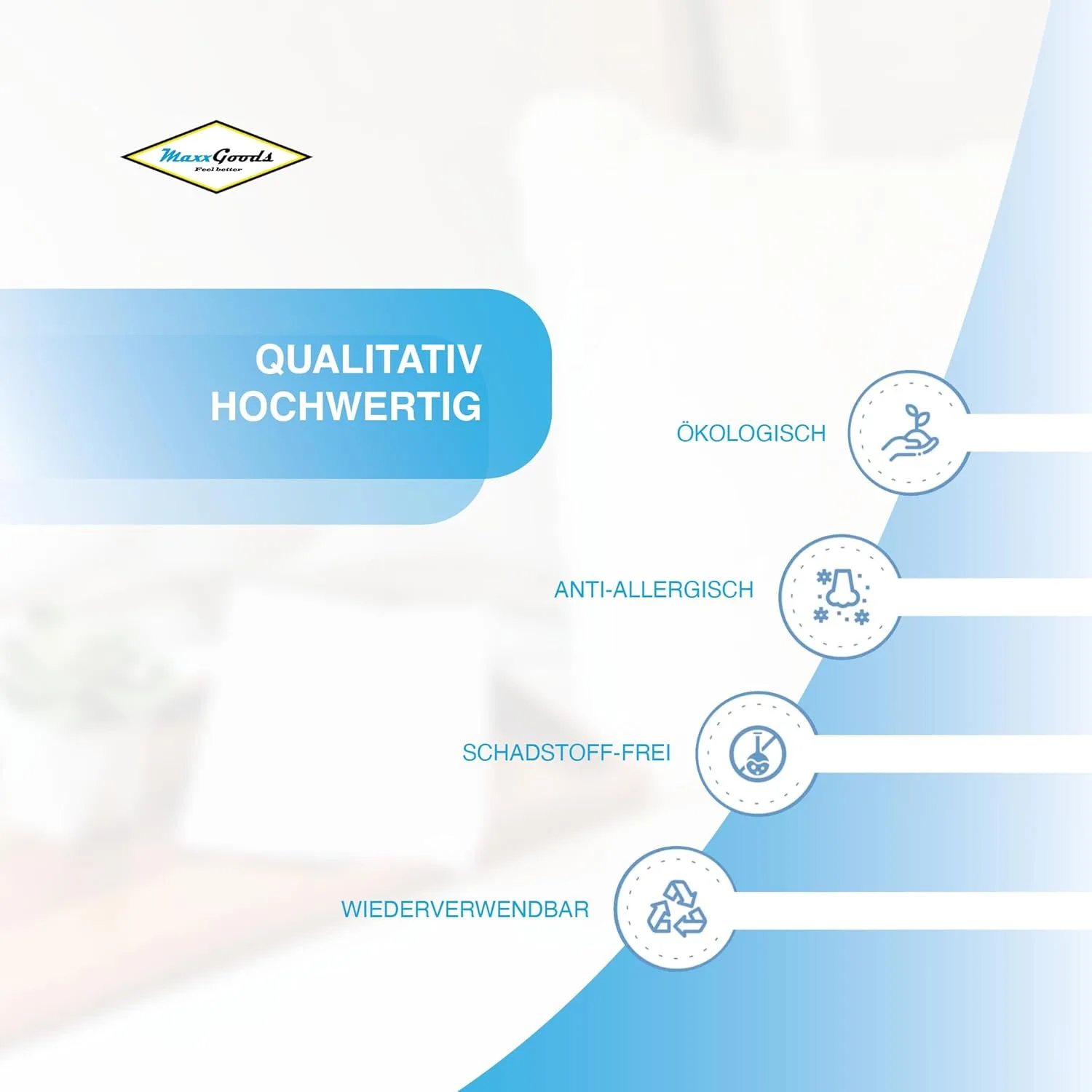 MaxxGoods
Feel better

QUALITATIV HOCHWERTIG

ÖKOLOGISCH

ANTI-ALLERGISCH

SCHADSTOFF-FREI

WIEDERVERWENDBAR